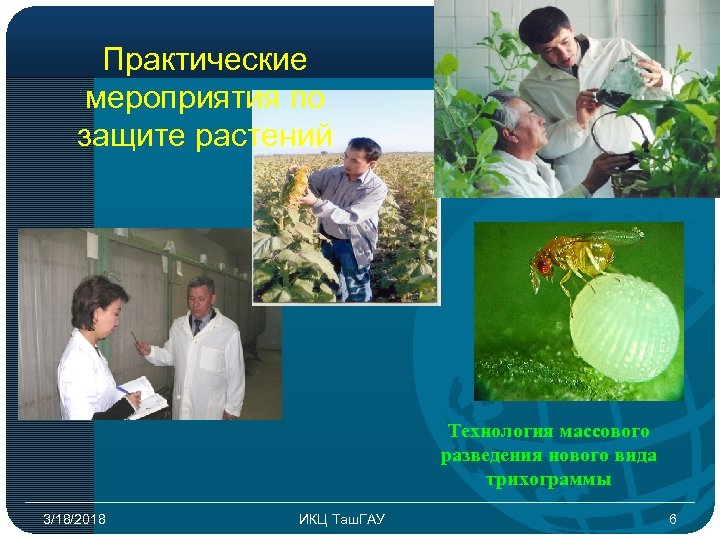 Практические мероприятия по защите растений

Технология массового разведения нового вида трихограммы

3/18/2018

ИКЦ ТашГАУ

6